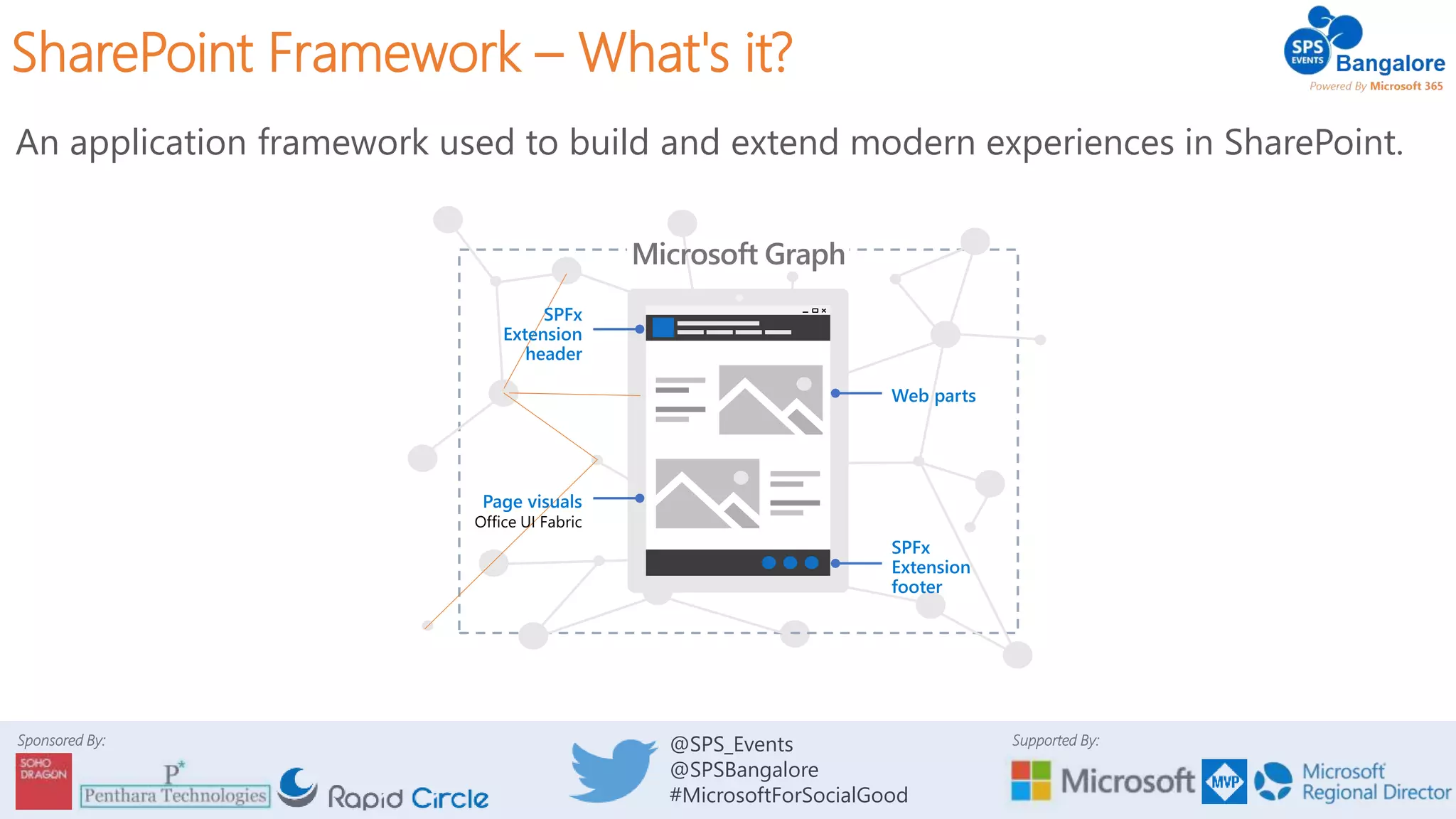 SharePoint Framework – What's it?

SPS EVENTS Bangalore
Powered By Microsoft 365

An application framework used to build and extend modern experiences in SharePoint.

Microsoft Graph

SPFx Extension header

Web parts

Page visuals
Office UI Fabric

SPFx Extension footer

Sponsored By:
SOHO DRAGON
P*
Penthara Technologies
Rapid Circle

@SPS_Events
@SPSBangalore
#MicrosoftForSocialGood

Supported By:
Microsoft
MVP
Microsoft Regional Director